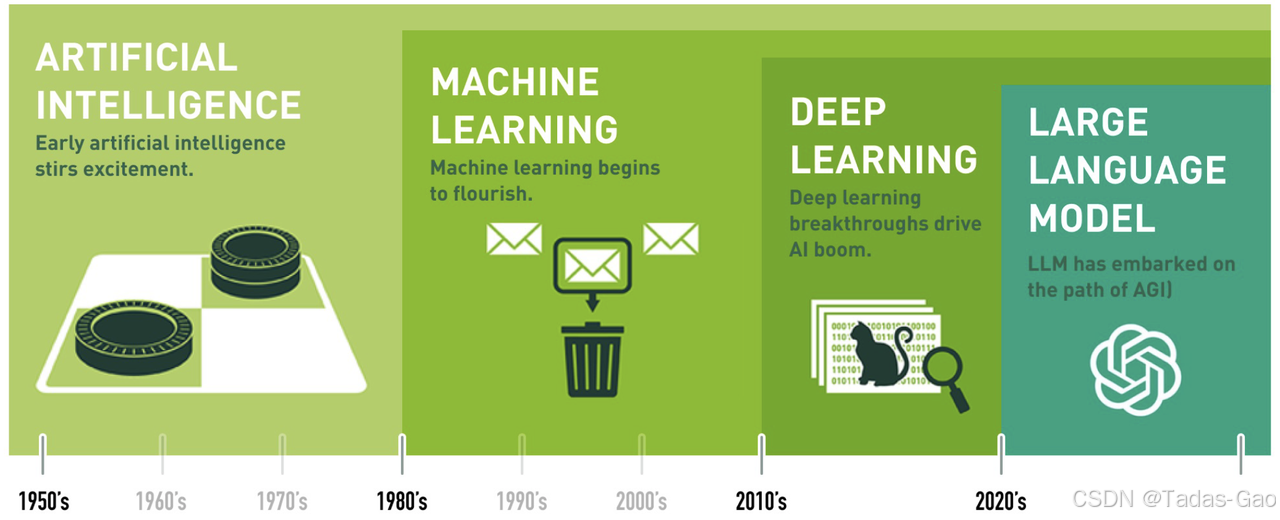 ARTIFICIAL INTELLIGENCE
Early artificial intelligence stirs excitement.

MACHINE LEARNING
Machine learning begins to flourish.

DEEP LEARNING
Deep learning breakthroughs drive AI boom.

LARGE LANGUAGE MODEL
LLM has embarked on the path of AGI)

1950's 1960's 1970's 1980's 1990's 2000's 2010's 2020's

CSDN @Tadas-Gao